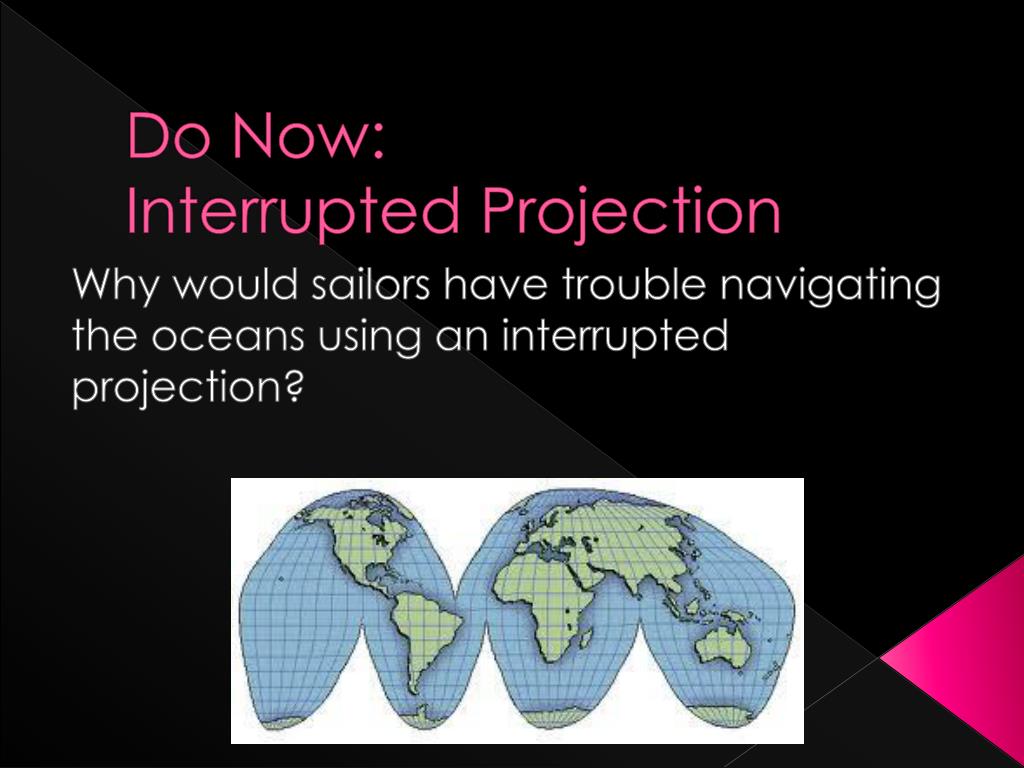 Do Now:
Interrupted Projection

Why would sailors have trouble navigating the oceans using an interrupted projection?